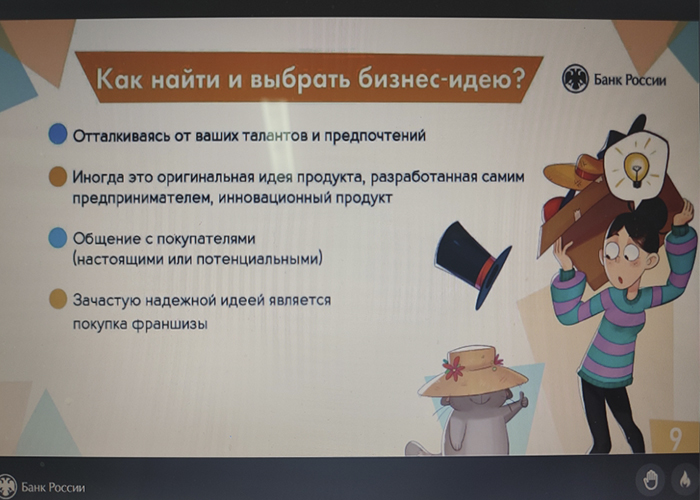 Как найти и выбрать бизнес-идею?

Банк России

Отталкиваясь от ваших талантов и предпочтений

Иногда это оригинальная идея продукта, разработанная самим предпринимателем, инновационный продукт

Общение с покупателями (настоящими или потенциальными)

Зачастую надежной идеей является покупка франшизы

9

Банк России